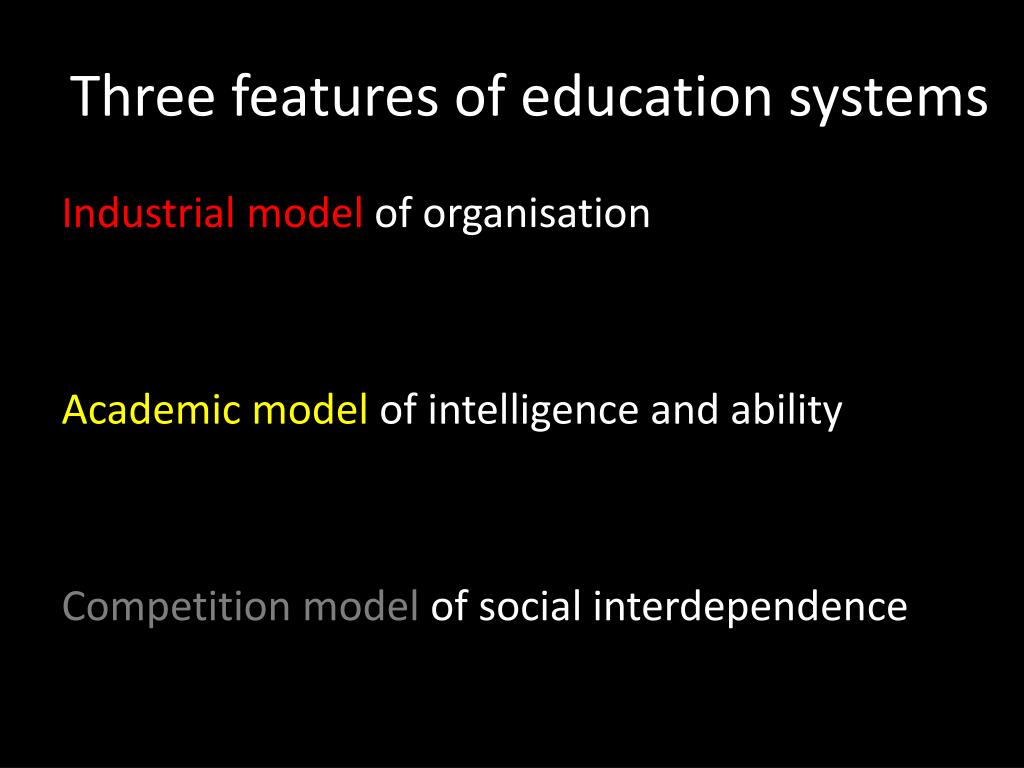 Three features of education systems

Industrial model of organisation

Academic model of intelligence and ability

Competition model of social interdependence